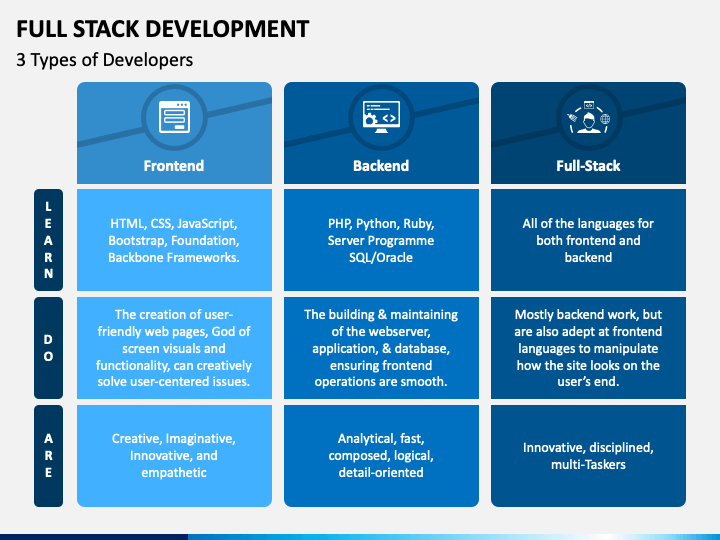 FULL STACK DEVELOPMENT

3 Types of Developers

| | Frontend | Backend | Full-Stack |
|---|---|---|---|
| LEARN | HTML, CSS, JavaScript, Bootstrap, Foundation, Backbone Frameworks. | PHP, Python, Ruby, Server Programme SQL/Oracle | All of the languages for both frontend and backend |
| DO | The creation of user-friendly web pages, God of screen visuals and functionality, can creatively solve user-centered issues. | The building & maintaining of the webserver, application, & database, ensuring frontend operations are smooth. | Mostly backend work, but are also adept at frontend languages to manipulate how the site looks on the user's end. |
| ARE | Creative, Imaginative, Innovative, and empathetic | Analytical, fast, composed, logical, detail-oriented | Innovative, disciplined, multi-Taskers |